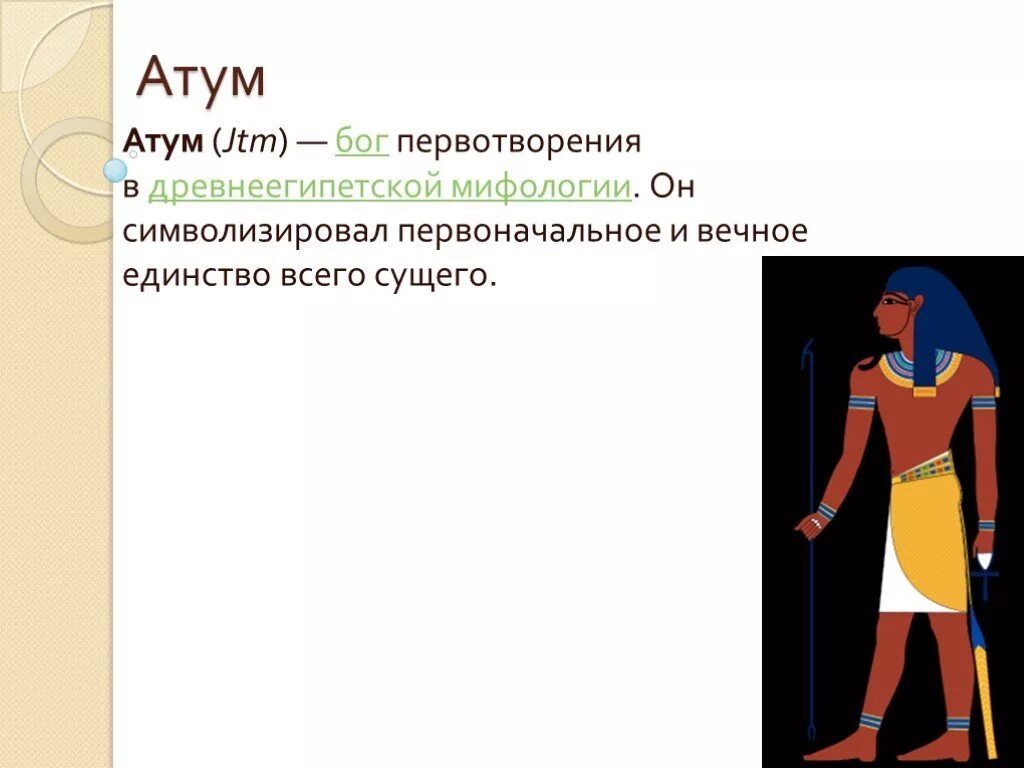 Атум

Атум (Jtm) — бог первотворения в древнеегипетской мифологии. Он символизировал первоначальное и вечное единство всего сущего.